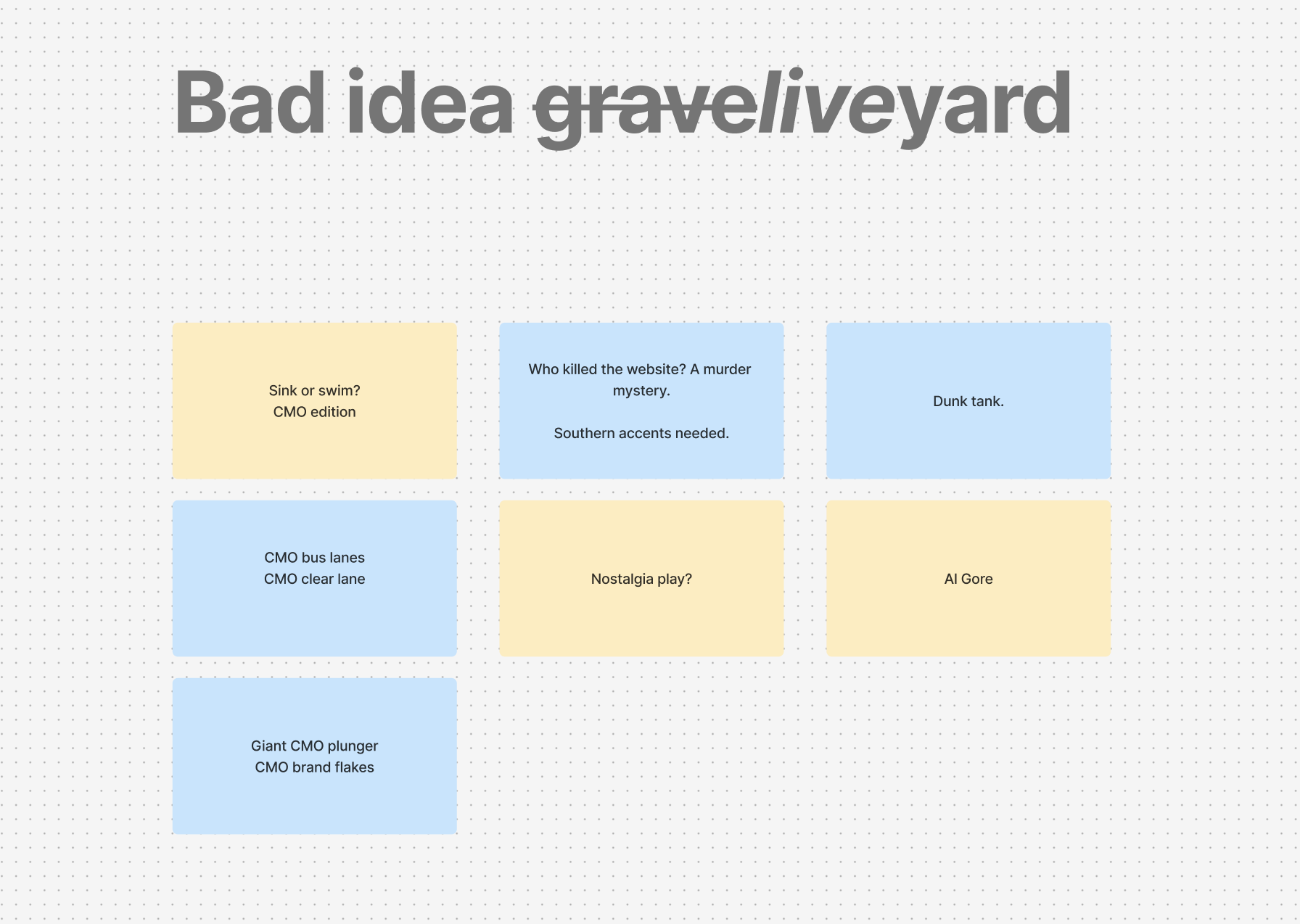 Bad idea ~~grave~~liveyard

Sink or swim?
CMO edition

Who killed the website? A murder mystery.

Southern accents needed.

Dunk tank.

CMO bus lanes
CMO clear lane

Nostalgia play?

Al Gore

Giant CMO plunger
CMO brand flakes